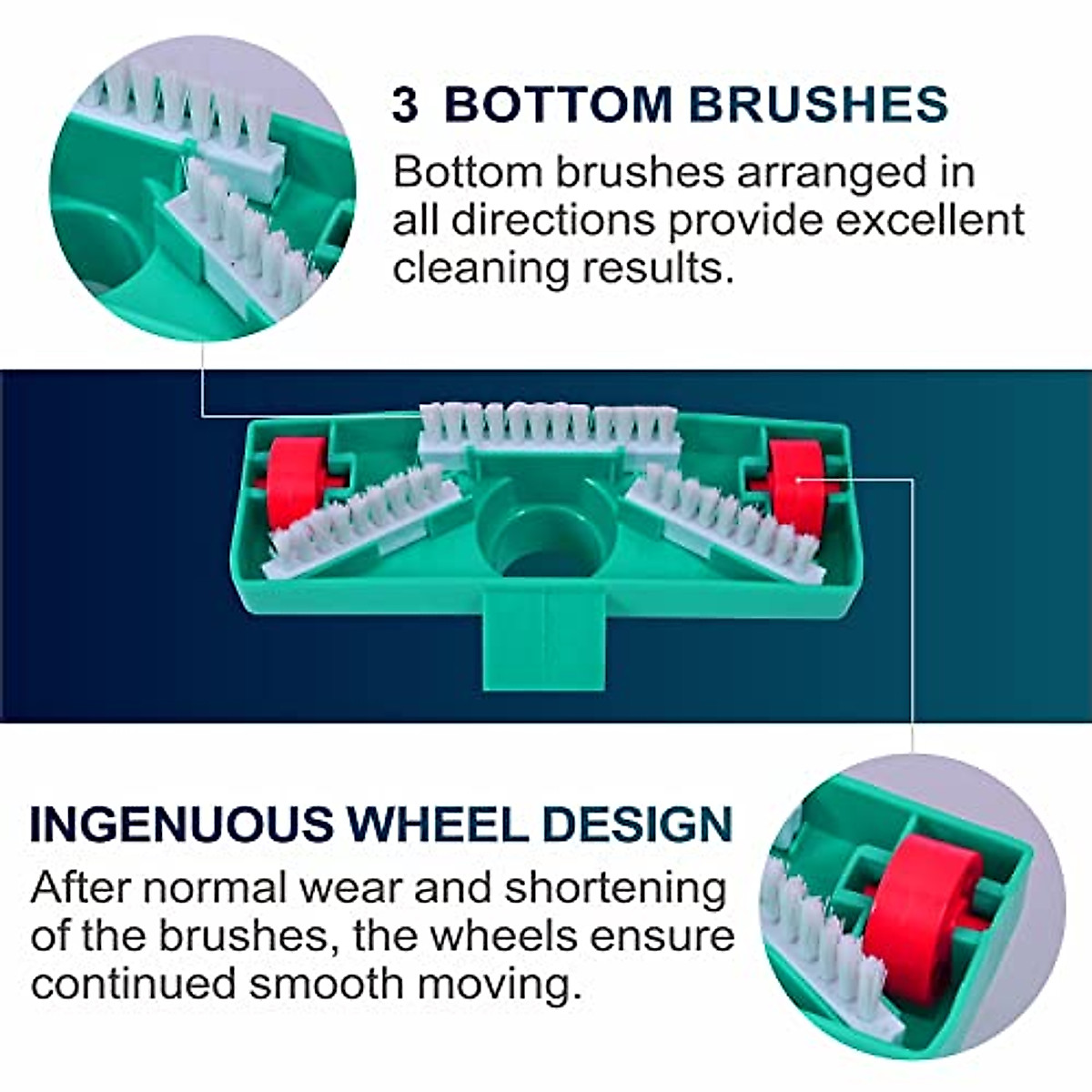 3 BOTTOM BRUSHES

Bottom brushes arranged in all directions provide excellent cleaning results.

INGENUOUS WHEEL DESIGN

After normal wear and shortening of the brushes, the wheels ensure continued smooth moving.